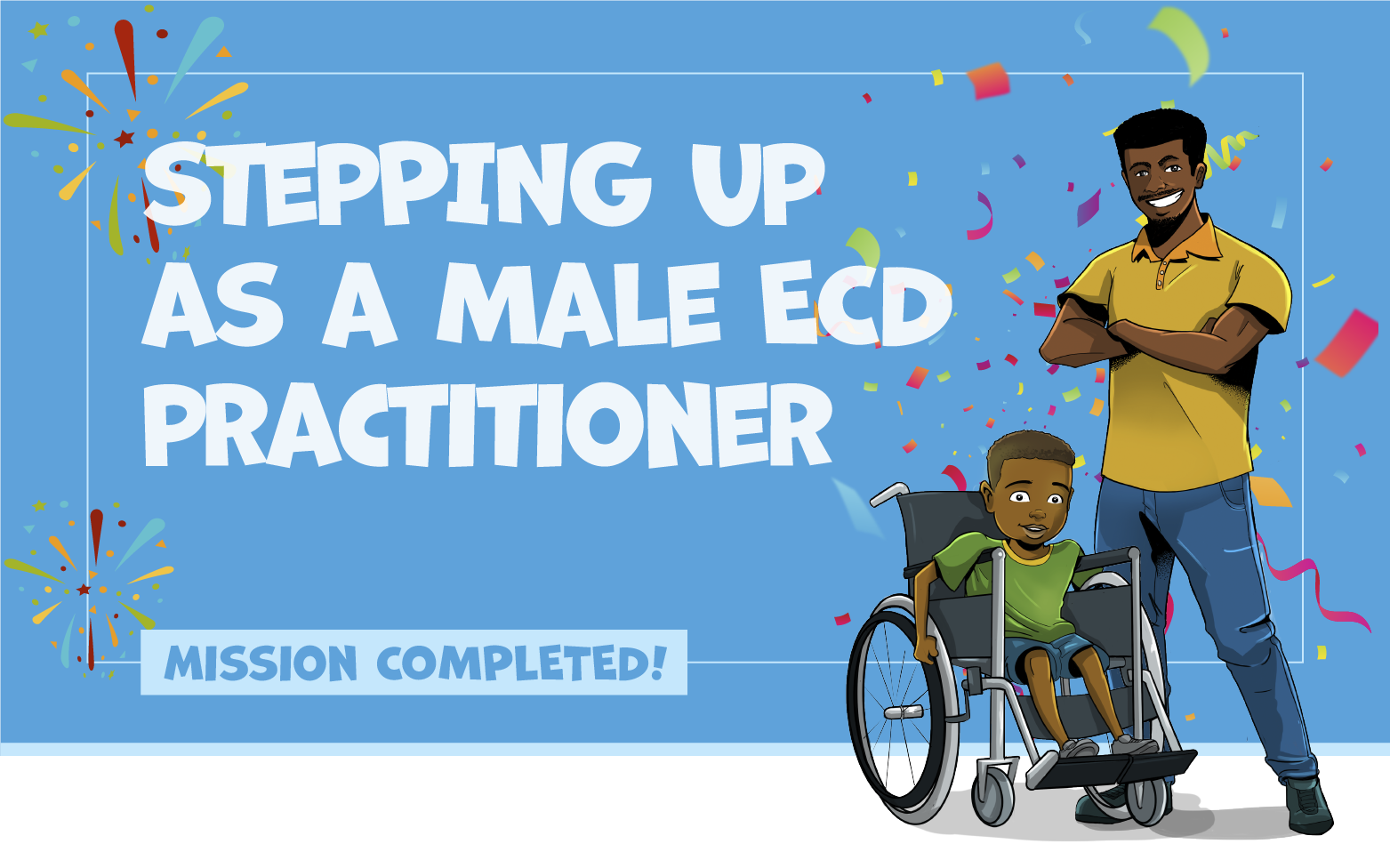 STEPPING UP AS A MALE ECD PRACTITIONER

MISSION COMPLETED!